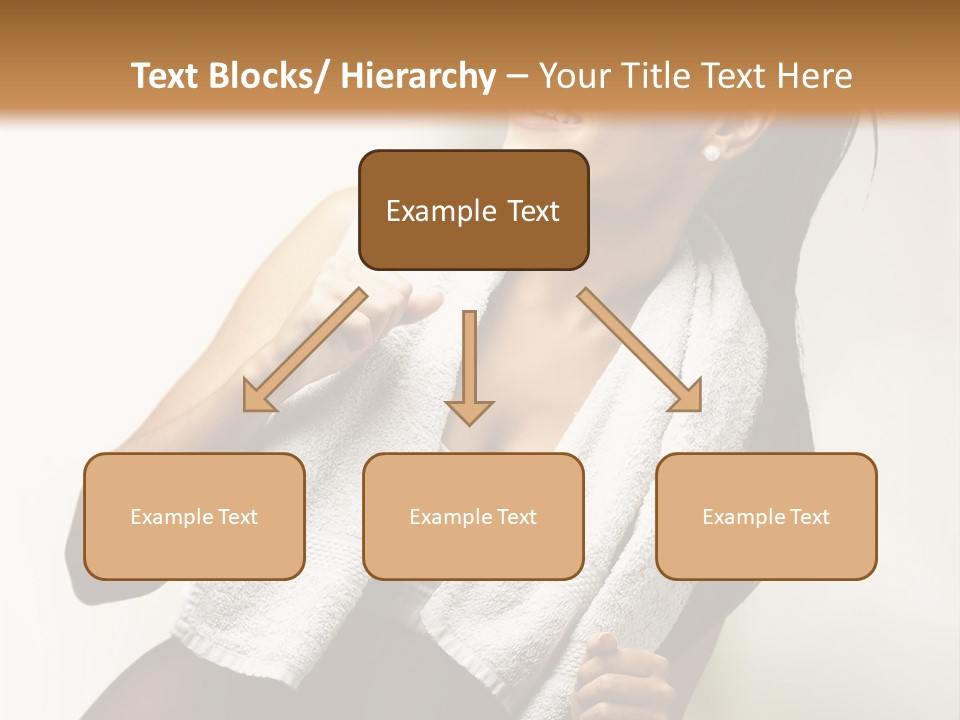 Text Blocks/ Hierarchy – Your Title Text Here

Example Text

Example Text

Example Text

Example Text